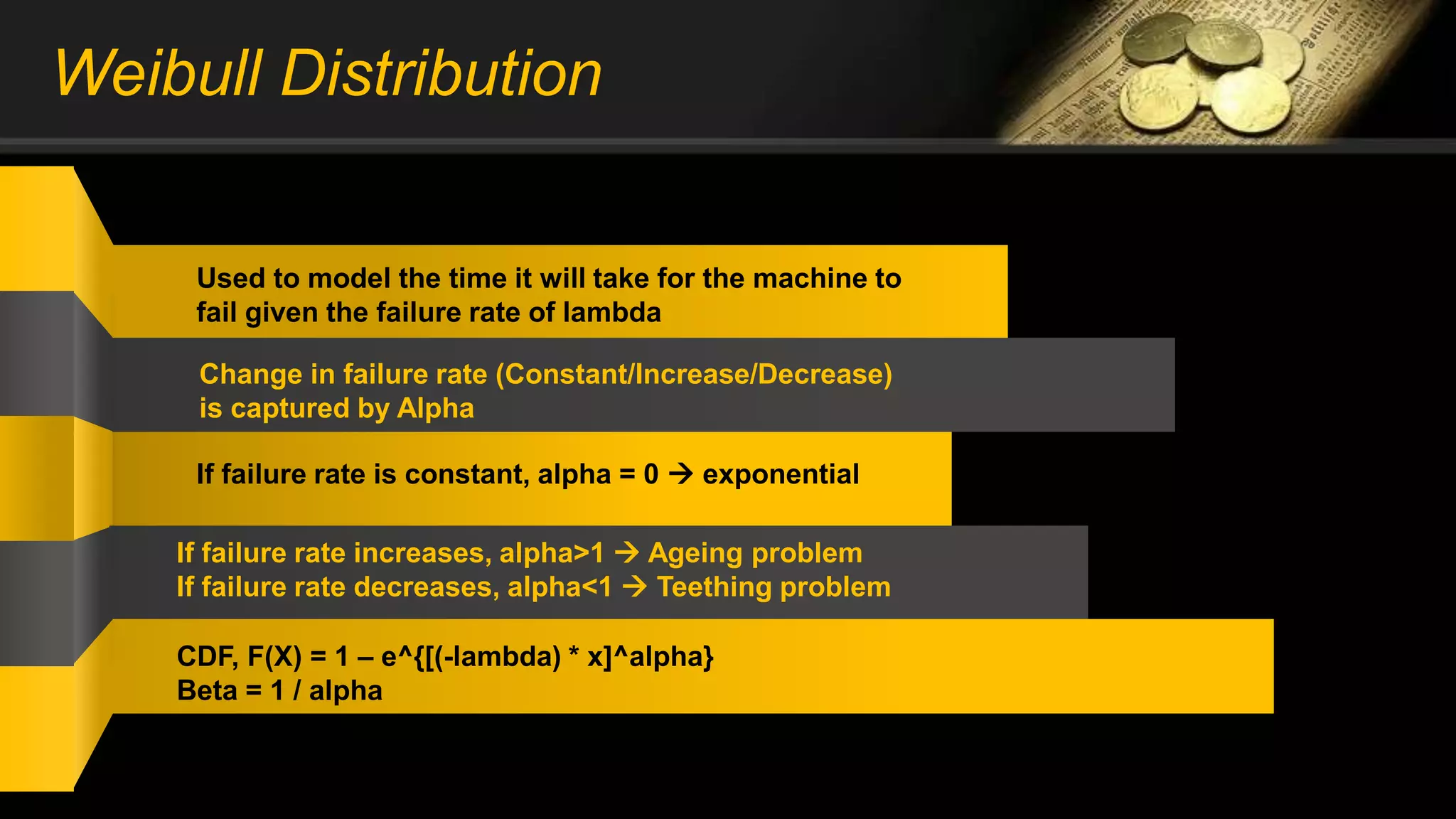 Weibull Distribution

Used to model the time it will take for the machine to fail given the failure rate of lambda

Change in failure rate (Constant/Increase/Decrease) is captured by Alpha

If failure rate is constant, alpha = 0 → exponential

If failure rate increases, alpha>1 → Ageing problem
If failure rate decreases, alpha<1 → Teething problem

CDF, F(X) = 1 – e^{[(-lambda) * x]^alpha}
Beta = 1 / alpha